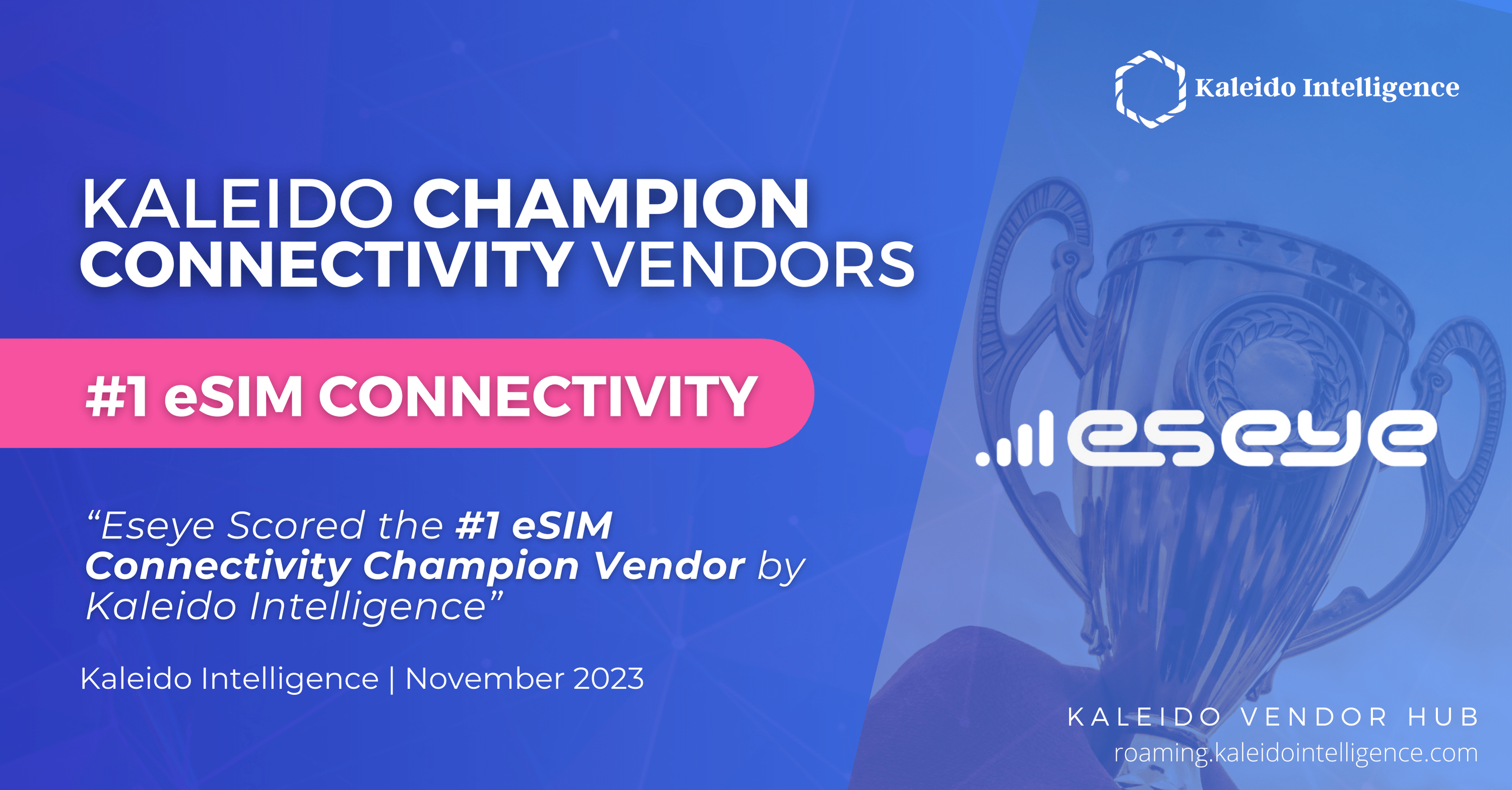 Kaleido Intelligence

KALEIDO CHAMPION CONNECTIVITY VENDORS

#1 eSIM CONNECTIVITY

eseye

“Eseye Scored the #1 eSIM Connectivity Champion Vendor by Kaleido Intelligence”

Kaleido Intelligence | November 2023

KALEIDO VENDOR HUB
roaming.kaleidointelligence.com